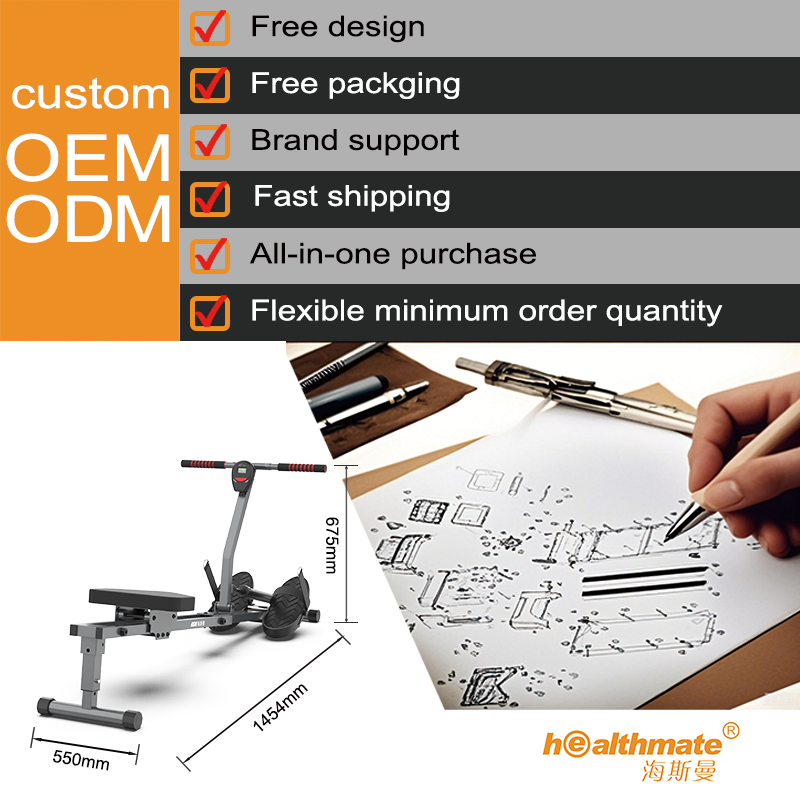 custom
OEM
ODM

Free design
Free packging
Brand support
Fast shipping
All-in-one purchase
Flexible minimum order quantity

675mm
1454mm
550mm

healthmate®
海斯曼